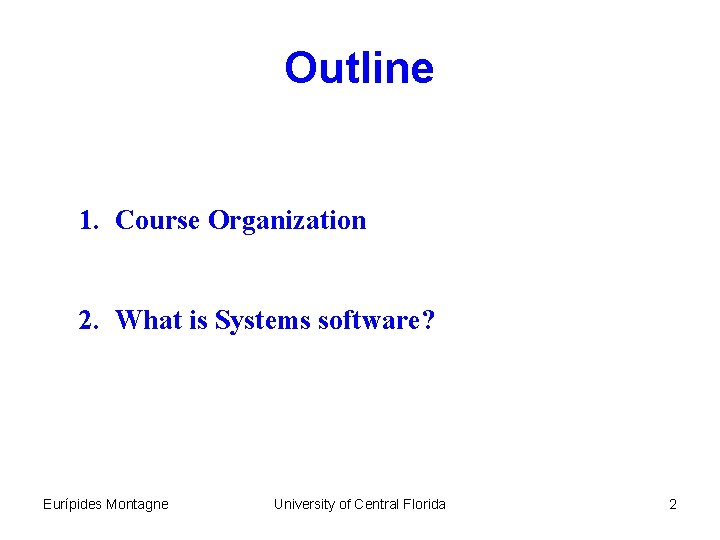 Outline

1. Course Organization

2. What is Systems software?

Eurípides Montagne University of Central Florida 2